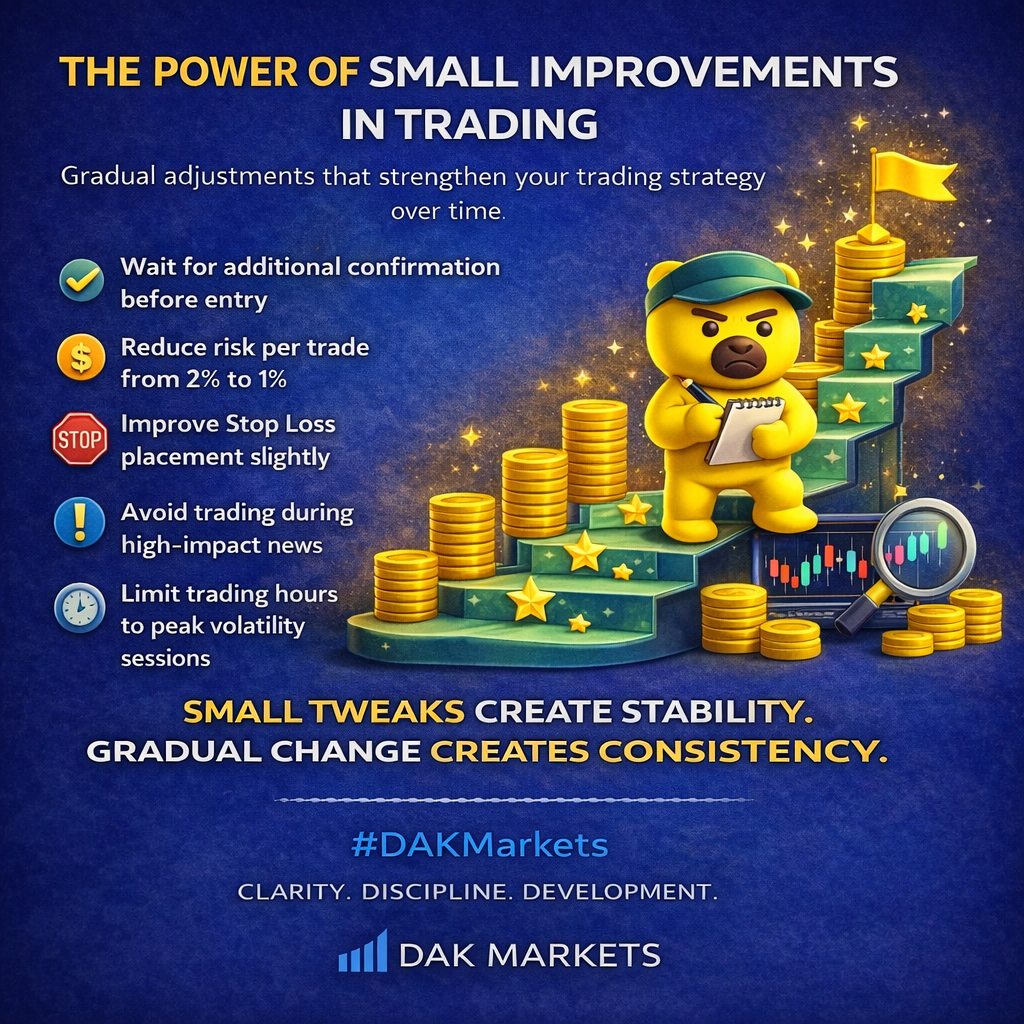 THE POWER OF SMALL IMPROVEMENTS IN TRADING

Gradual adjustments that strengthen your trading strategy over time.

Wait for additional confirmation before entry

$ Reduce risk per trade from 2% to 1%

STOP Improve Stop Loss placement slightly

! Avoid trading during high-impact news

Limit trading hours to peak volatility sessions

SMALL TWEAKS CREATE STABILITY.
GRADUAL CHANGE CREATES CONSISTENCY.

#DAKMarkets

CLARITY. DISCIPLINE. DEVELOPMENT.

DAK MARKETS